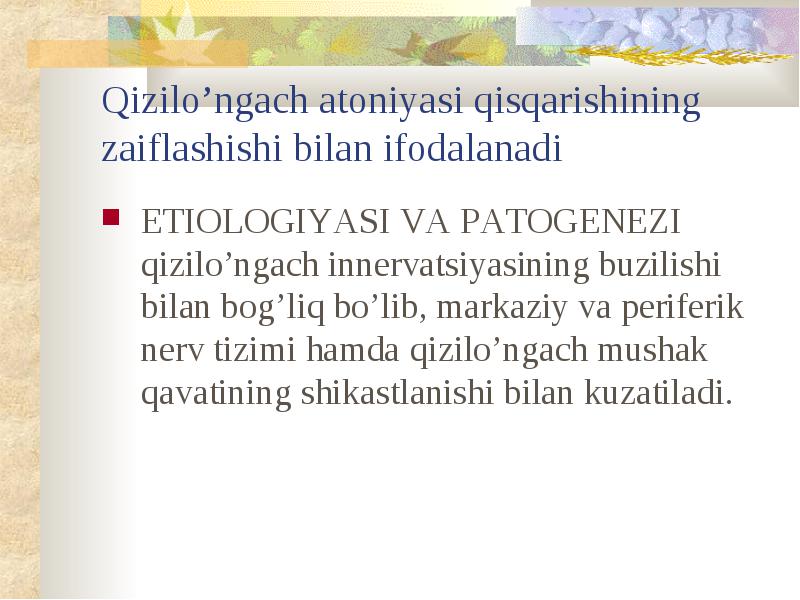 Qizilo’ngach atoniyasi qisqarishining zaiflashishi bilan ifodalanadi

ETIOLOGIYASI VA PATOGENEZI qizilo’ngach innervatsiyasining buzilishi bilan bog’liq bo’lib, markaziy va periferik nerv tizimi hamda qizilo’ngach mushak qavatining shikastlanishi bilan kuzatiladi.